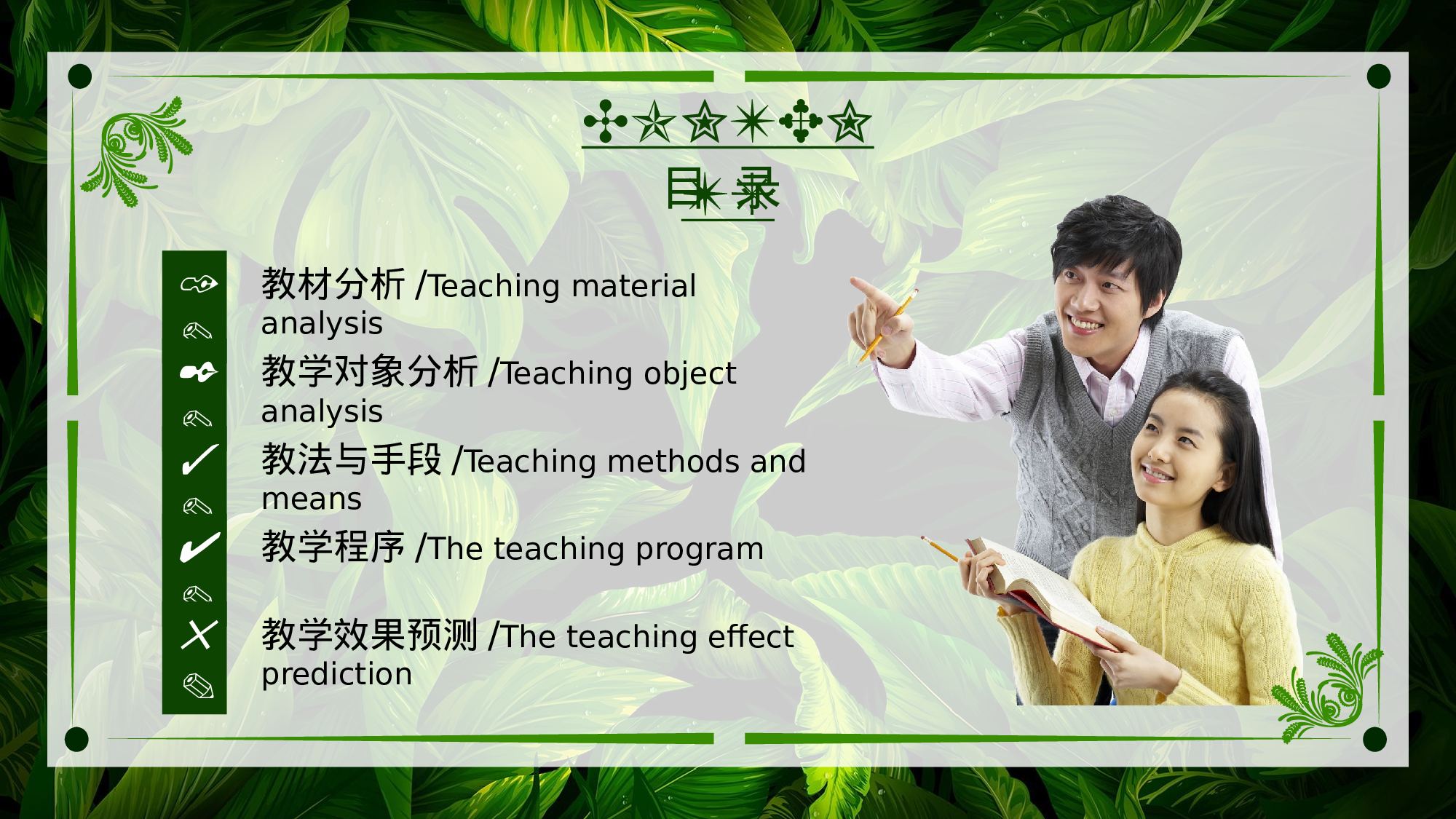 目录

教材分析 /Teaching material analysis

教学对象分析 /Teaching object analysis

教法与手段 /Teaching methods and means

教学程序 /The teaching program

教学效果预测 /The teaching effect prediction